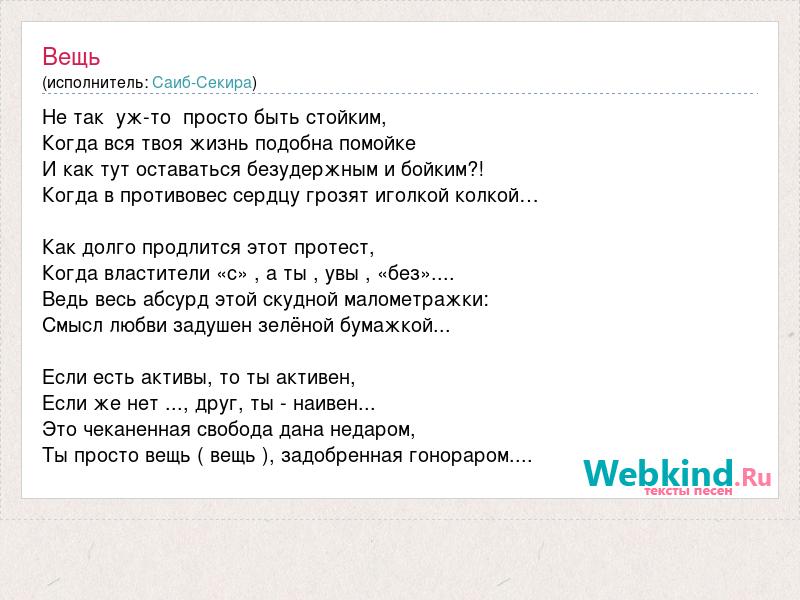 Вещь
(исполнитель: Саиб-Секира)

Не так уж-то просто быть стойким,
Когда вся твоя жизнь подобна помойке
И как тут оставаться безудержным и бойким?!
Когда в противовес сердцу грозят иголкой колкой…

Как долго продлится этот протест,
Когда властители «с» , а ты , увы , «без»....
Ведь весь абсурд этой скудной малометражки:
Смысл любви задушен зелёной бумажкой...

Если есть активы, то ты активен,
Если же нет ..., друг, ты - наивен...
Это чеканенная свобода дана недаром,
Ты просто вещь ( вещь ), задобренная гонораром....

Webkind.Ru
тексты песен